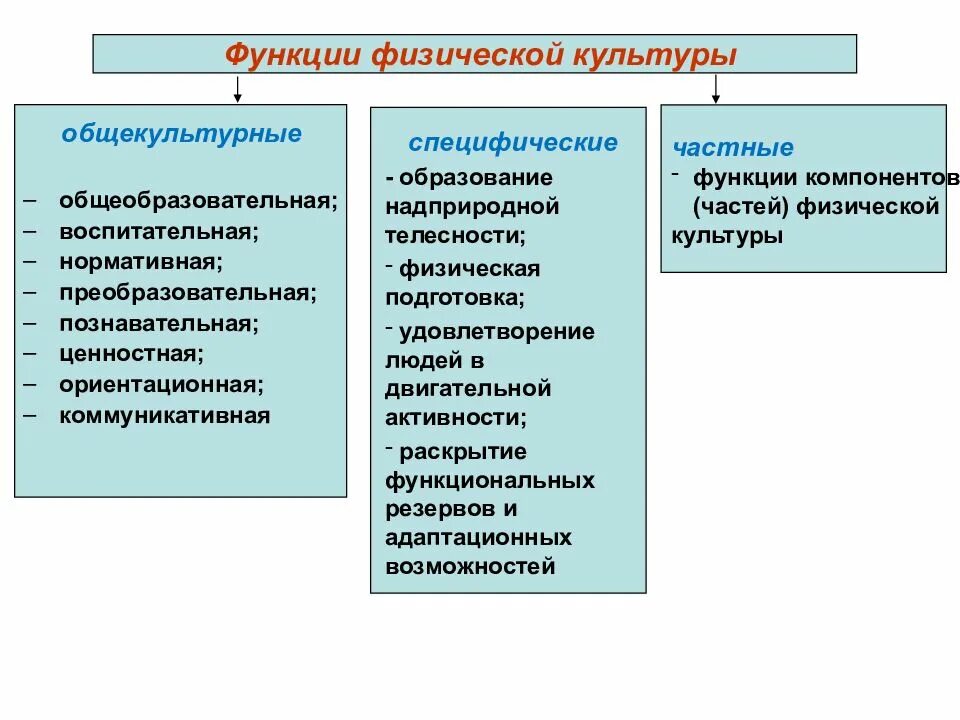 Функции физической культуры

общекультурные

– общеобразовательная;
– воспитательная;
– нормативная;
– преобразовательная;
– познавательная;
– ценностная;
– ориентационная;
– коммуникативная

специфические

- образование надприродной телесности;
- физическая подготовка;
- удовлетворение людей в двигательной активности;
- раскрытие функциональных резервов и адаптационных возможностей

частные

- функции компонентов (частей) физической культуры